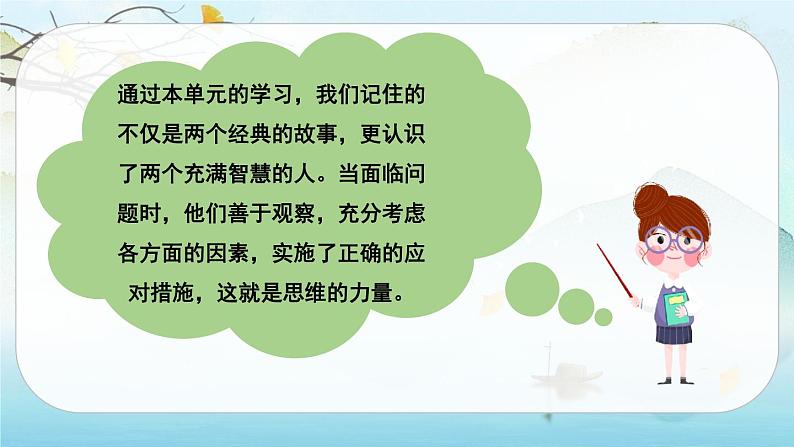 通过本单元的学习，我们记住的不仅是两个经典的故事，更认识了两个充满智慧的人。当面临问题时，他们善于观察，充分考虑各方面的因素，实施了正确的应对措施，这就是思维的力量。